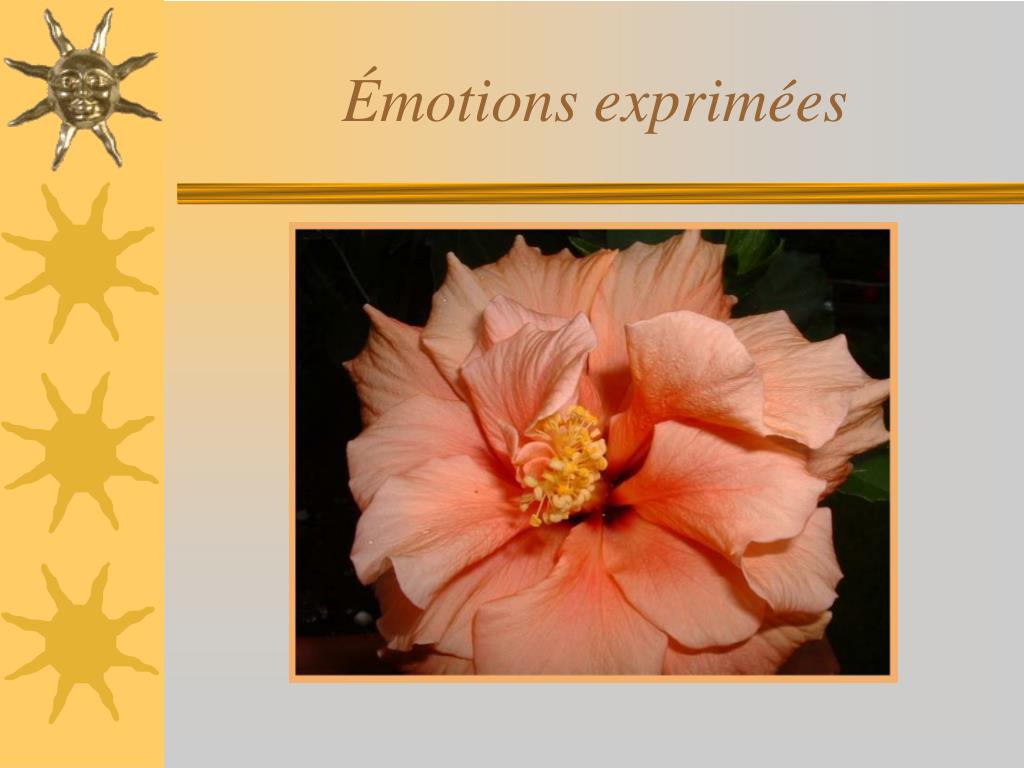 Émotions exprimées